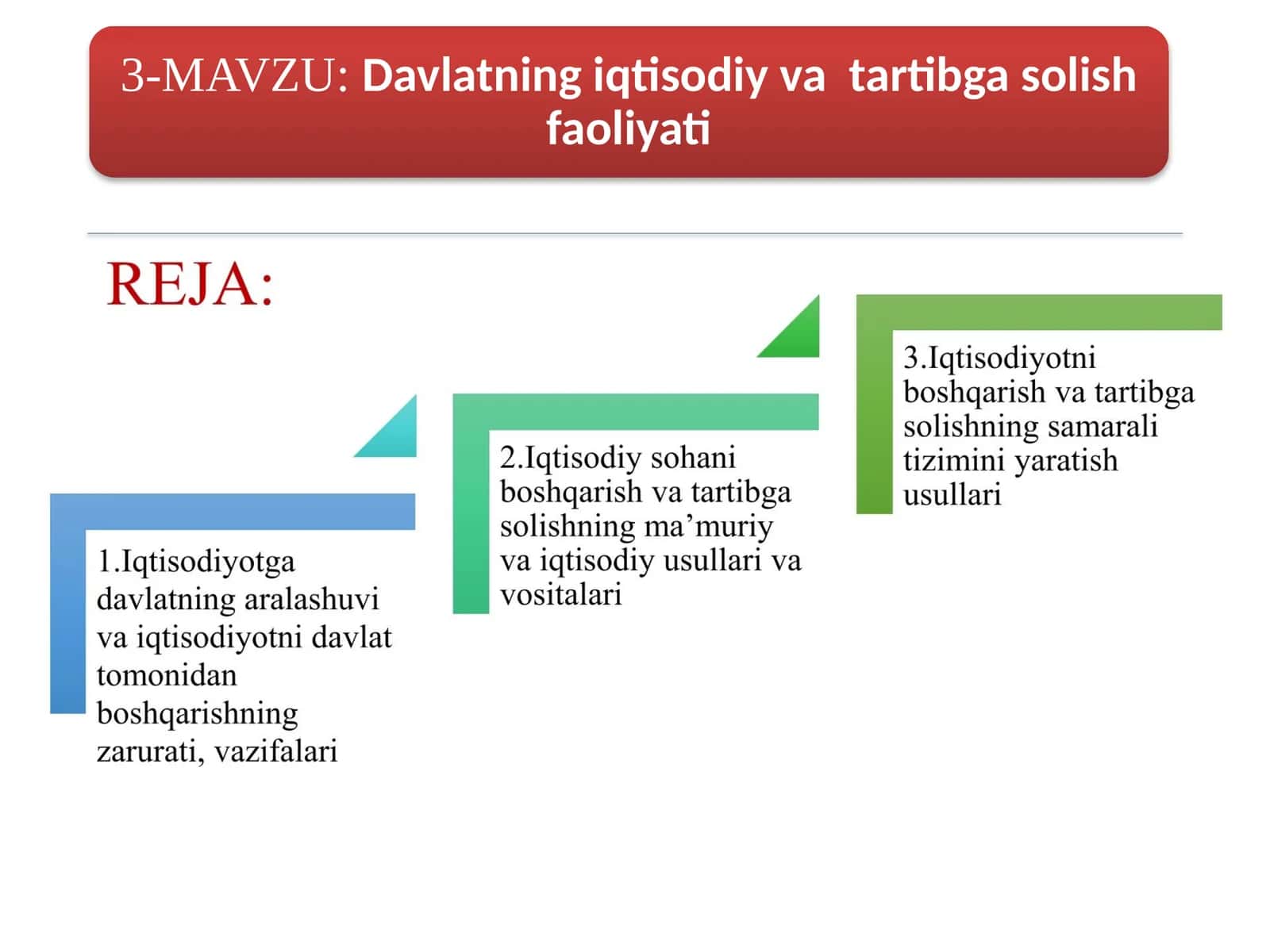 3-MAVZU: Davlatning iqtisodiy va tartibga solish faoliyati

REJA:

1.Iqtisodiyotga davlatning aralashuvi va iqtisodiyotni davlat tomonidan boshqarishning zarurati, vazifalari

2.Iqtisodiy sohani boshqarish va tartibga solishning ma’muriy va iqtisodiy usullari va vositalari

3.Iqtisodiyotni boshqarish va tartibga solishning samarali tizimini yaratish usullari